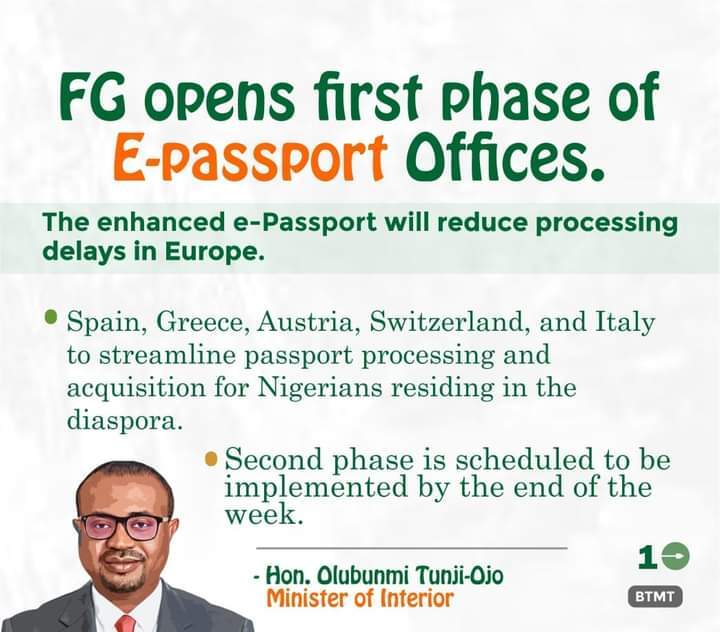 FG opens first phase of E-passport Offices.

The enhanced e-Passport will reduce processing delays in Europe.

• Spain, Greece, Austria, Switzerland, and Italy to streamline passport processing and acquisition for Nigerians residing in the diaspora.

• Second phase is scheduled to be implemented by the end of the week.

- Hon. Olubunmi Tunji-Ojo
Minister of Interior

1

BTMT